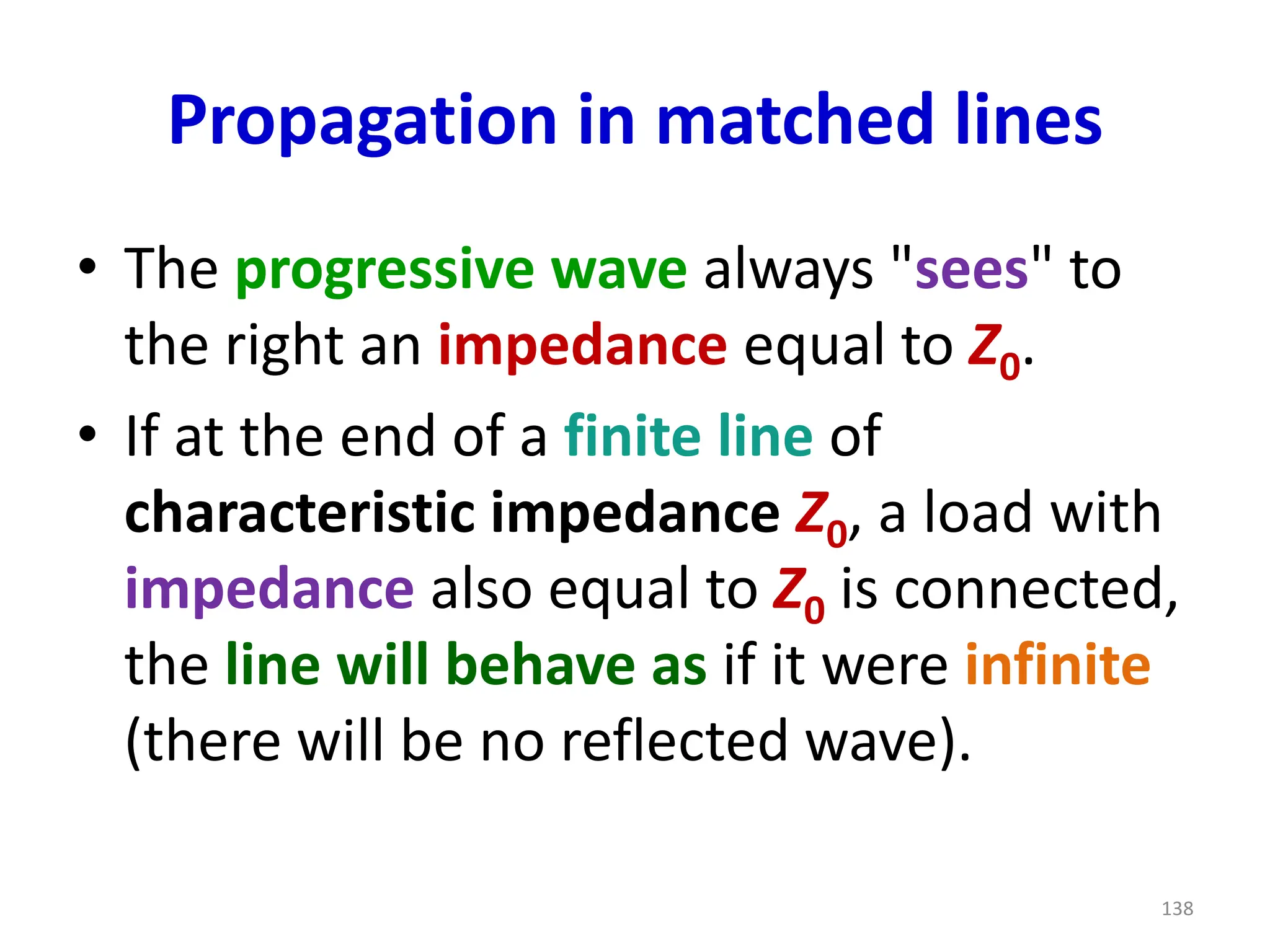 Propagation in matched lines

• The progressive wave always "sees" to the right an impedance equal to $Z_0$.

• If at the end of a finite line of characteristic impedance $Z_0$, a load with impedance also equal to $Z_0$ is connected, the line will behave as if it were infinite (there will be no reflected wave).

138